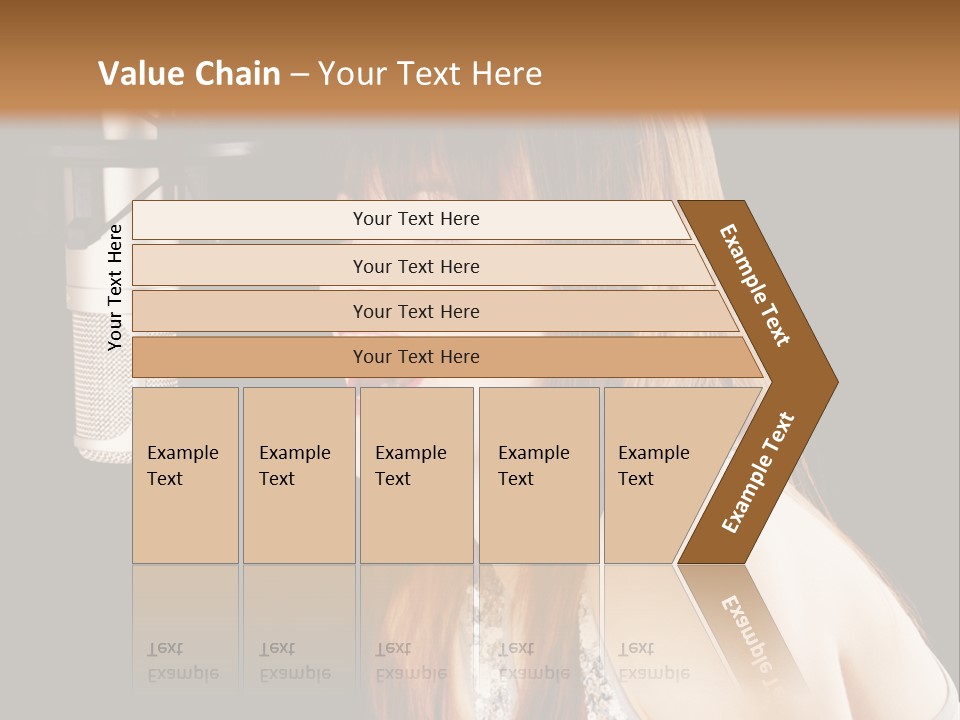 Value Chain – Your Text Here

Your Text Here

Your Text Here

Your Text Here

Your Text Here

Your Text Here

Example Text

Example Text

Example Text

Example Text

Example Text

Example Text

Example Text